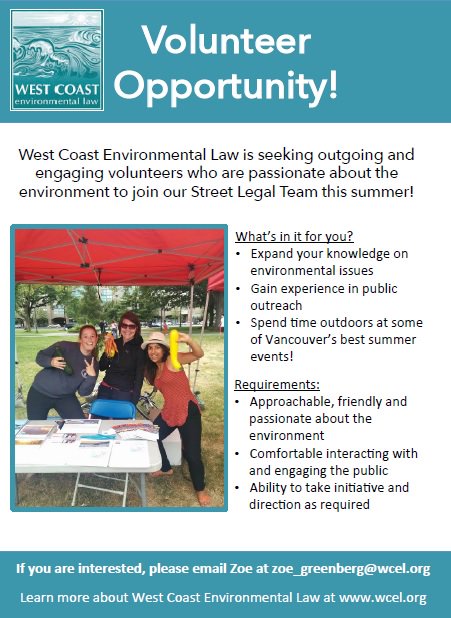 WEST COAST
environmental law

Volunteer Opportunity!

West Coast Environmental Law is seeking outgoing and engaging volunteers who are passionate about the environment to join our Street Legal Team this summer!

What's in it for you?
• Expand your knowledge on environmental issues
• Gain experience in public outreach
• Spend time outdoors at some of Vancouver's best summer events!

Requirements:
• Approachable, friendly and passionate about the environment
• Comfortable interacting with and engaging the public
• Ability to take initiative and direction as required

If you are interested, please email Zoe at zoe_greenberg@wcel.org

Learn more about West Coast Environmental Law at www.wcel.org